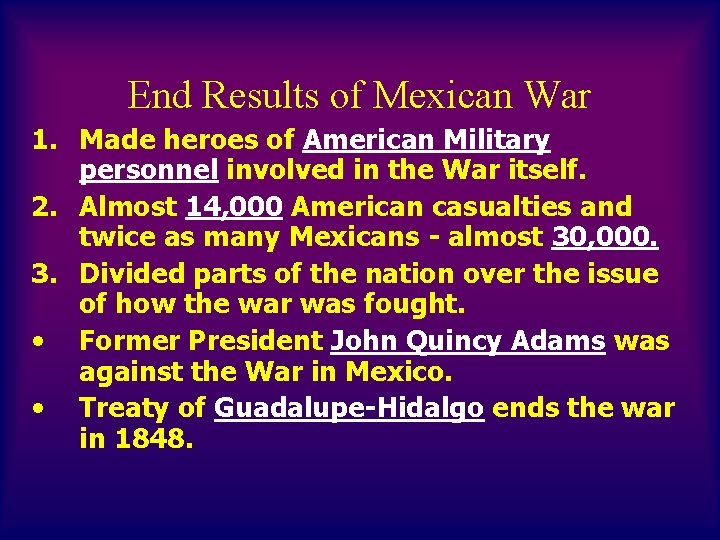 End Results of Mexican War

1. Made heroes of American Military personnel involved in the War itself.
2. Almost 14,000 American casualties and twice as many Mexicans - almost 30,000.
3. Divided parts of the nation over the issue of how the war was fought.
• Former President John Quincy Adams was against the War in Mexico.
• Treaty of Guadalupe-Hidalgo ends the war in 1848.